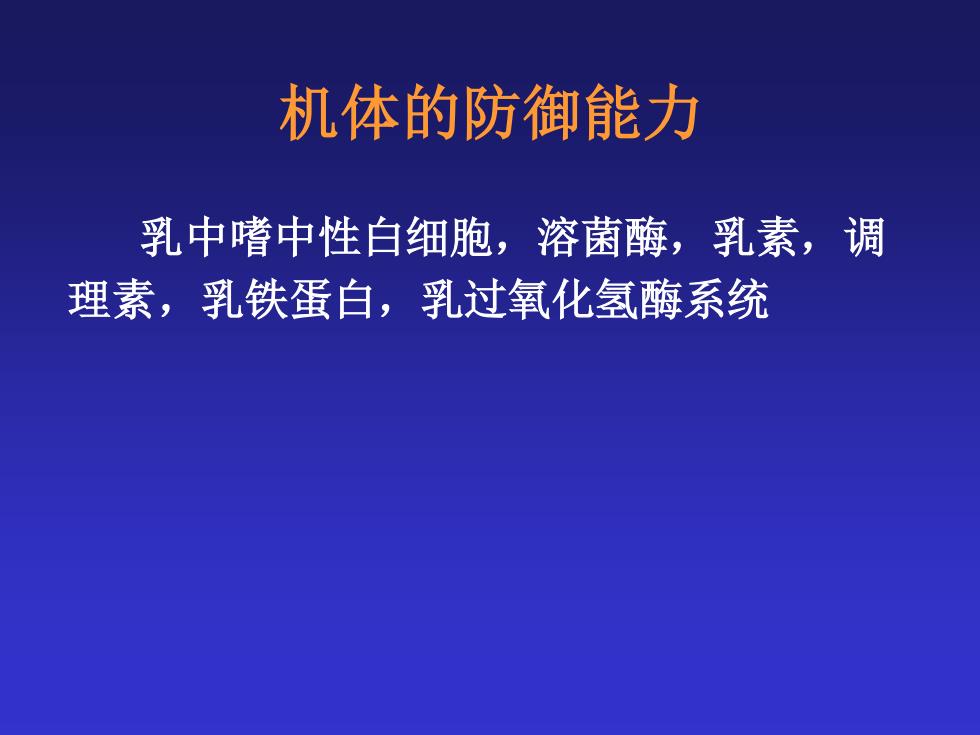 机体的防御能力

乳中嗜中性白细胞，溶菌酶，乳素，调理素，乳铁蛋白，乳过氧化氢酶系统